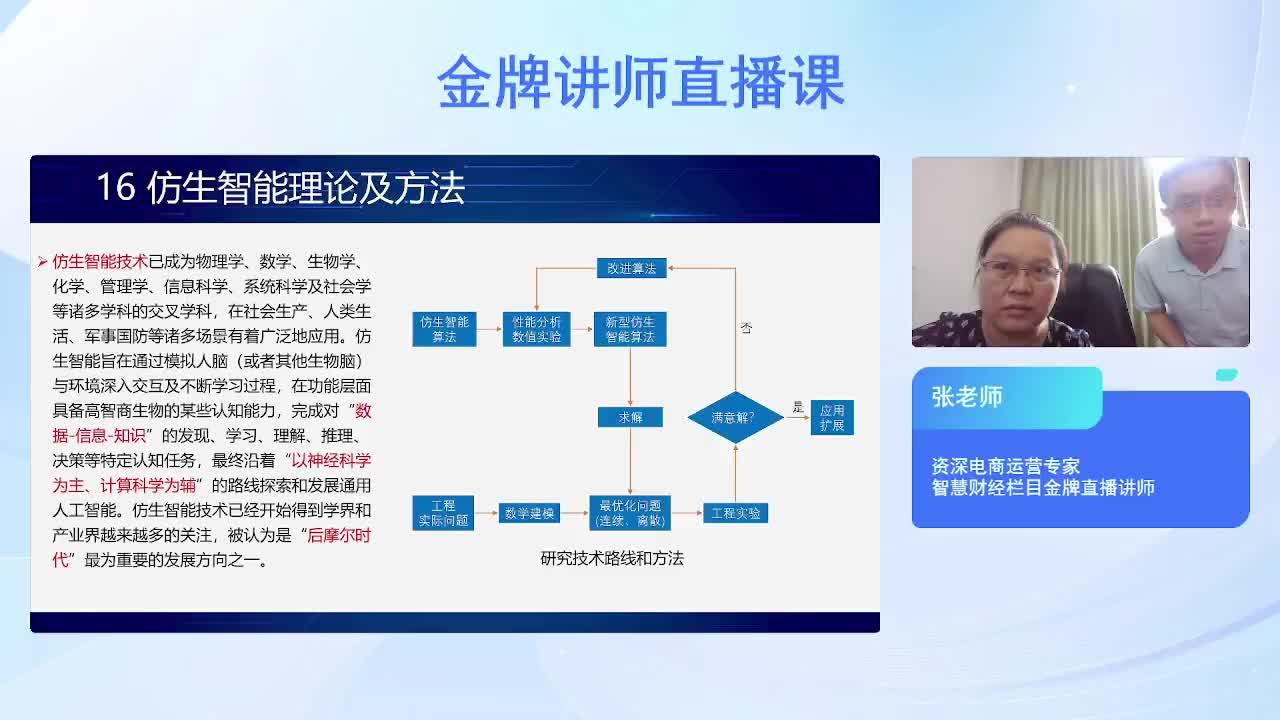 金牌讲师直播课

16 仿生智能理论及方法

➢ 仿生智能技术已成为物理学、数学、生物学、化学、管理学、信息科学、系统科学及社会学等诸多学科的交叉学科，在社会生产、人类生活、军事国防等诸多场景有着广泛地应用。仿生智能旨在通过模拟人脑（或者其他生物脑）与环境深入交互及不断学习过程，在功能层面具备高智商生物的某些认知能力，完成对“数据-信息-知识”的发现、学习、理解、推理、决策等特定认知任务，最终沿着“以神经科学为主、计算科学为辅”的路线探索和发展通用人工智能。仿生智能技术已经开始得到学界和产业界越来越多的关注，被认为是“后摩尔时代”最为重要的发展方向之一。

改进算法

仿生智能算法

性能分析数值实验

新型仿生智能算法

否

求解

满意解?

是

应用扩展

工程实际问题

数学建模

最优化问题（连续、离散）

工程实验

研究技术路线和方法

张老师

资深电商运营专家
智慧财经栏目金牌直播讲师